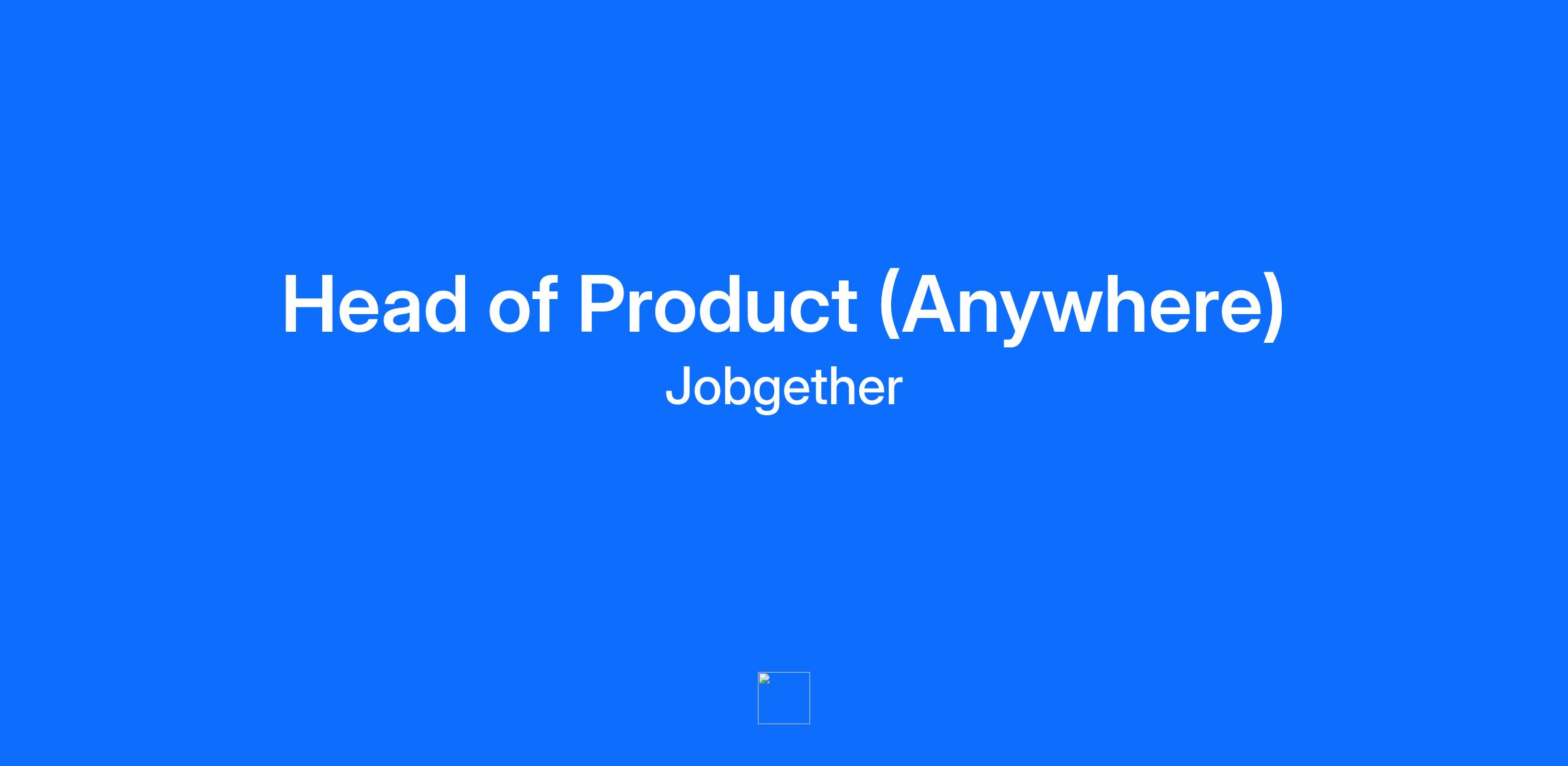 Head of Product (Anywhere)
Jobgether